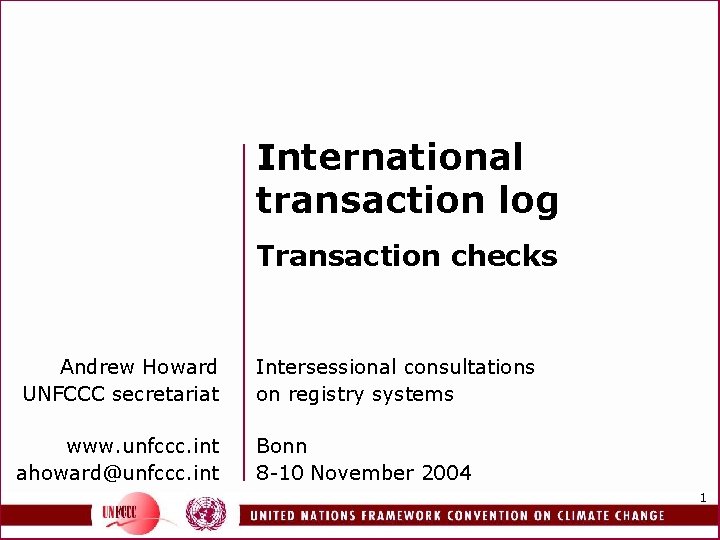 International transaction log

Transaction checks

Andrew Howard
UNFCCC secretariat

www.unfccc.int
ahoward@unfccc.int

Intersessional consultations on registry systems

Bonn
8-10 November 2004

1

UNFCCC

UNITED NATIONS FRAMEWORK CONVENTION ON CLIMATE CHANGE